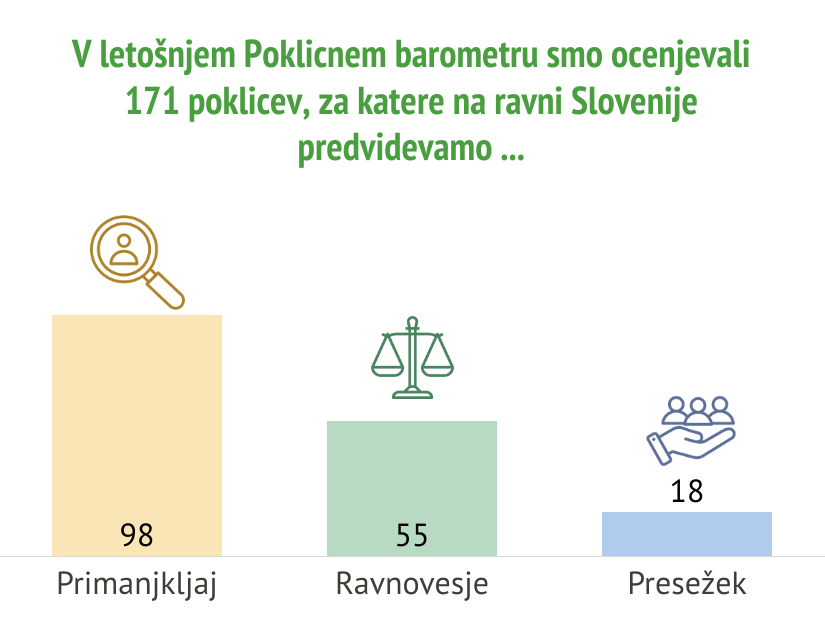 V letošnjem Poklicnem barometru smo ocenjevali 171 poklicev, za katere na ravni Slovenije predvidevamo ...

98

55

18

Primanjkljaj

Ravnovesje

Presežek